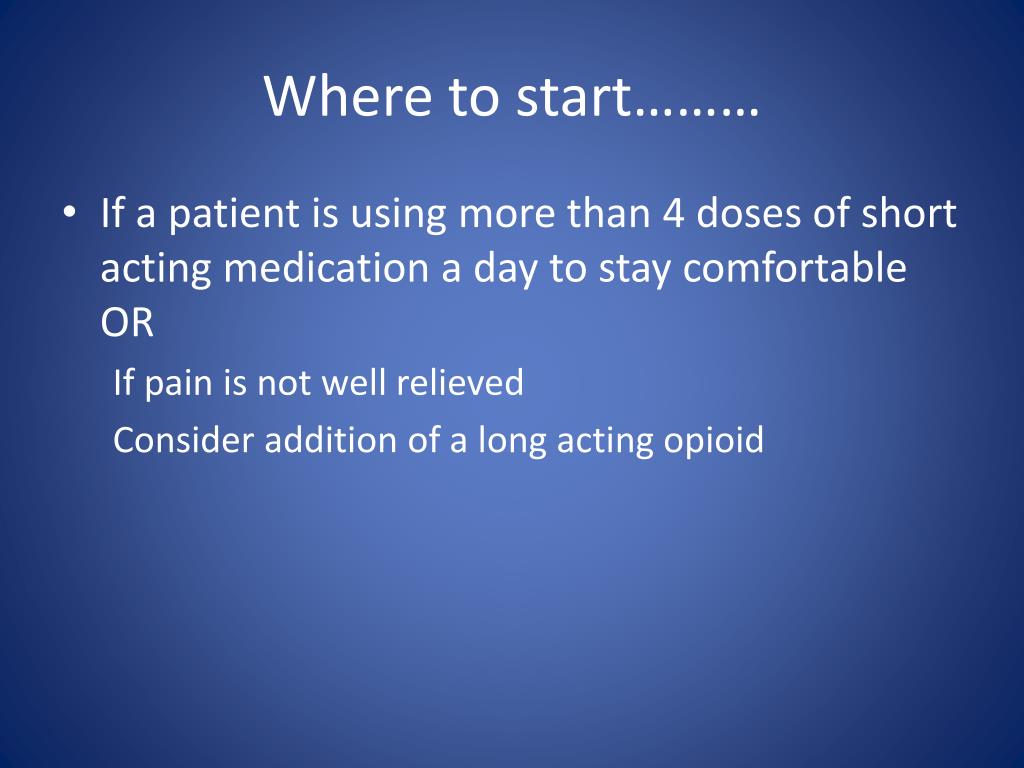 Where to start………

• If a patient is using more than 4 doses of short acting medication a day to stay comfortable OR

If pain is not well relieved

Consider addition of a long acting opioid